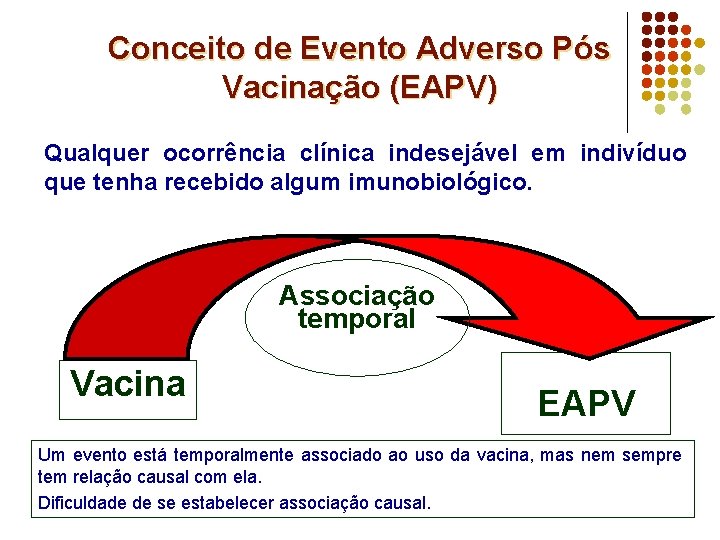 Conceito de Evento Adverso Pós Vacinação (EAPV)

Qualquer ocorrência clínica indesejável em indivíduo que tenha recebido algum imunobiológico.

Associação temporal

Vacina

EAPV

Um evento está temporalmente associado ao uso da vacina, mas nem sempre tem relação causal com ela.

Dificuldade de se estabelecer associação causal.